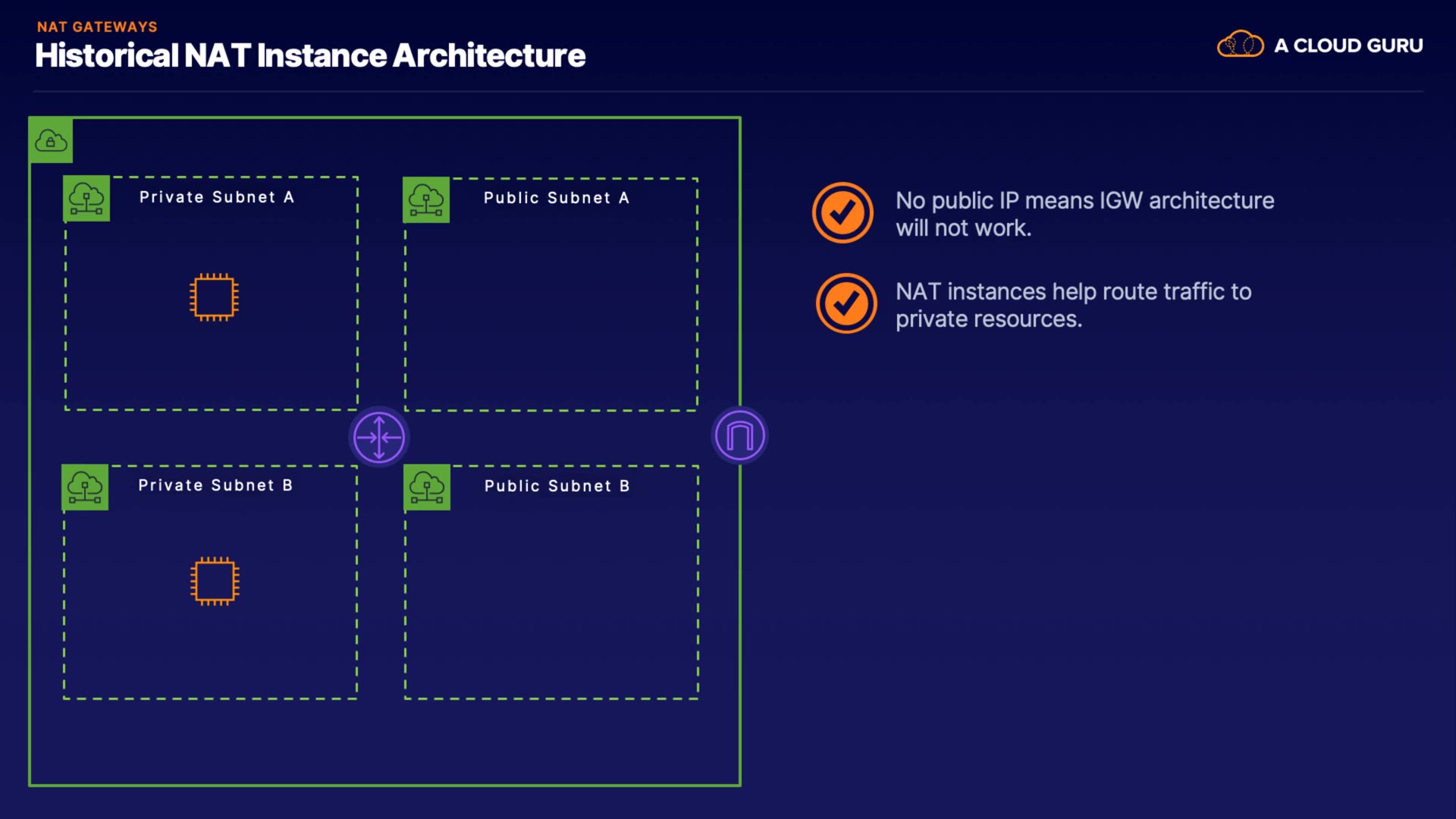 NAT GATEWAYS
Historical NAT Instance Architecture

A CLOUD GURU

Private Subnet A

Public Subnet A

Private Subnet B

Public Subnet B

No public IP means IGW architecture will not work.

NAT instances help route traffic to private resources.